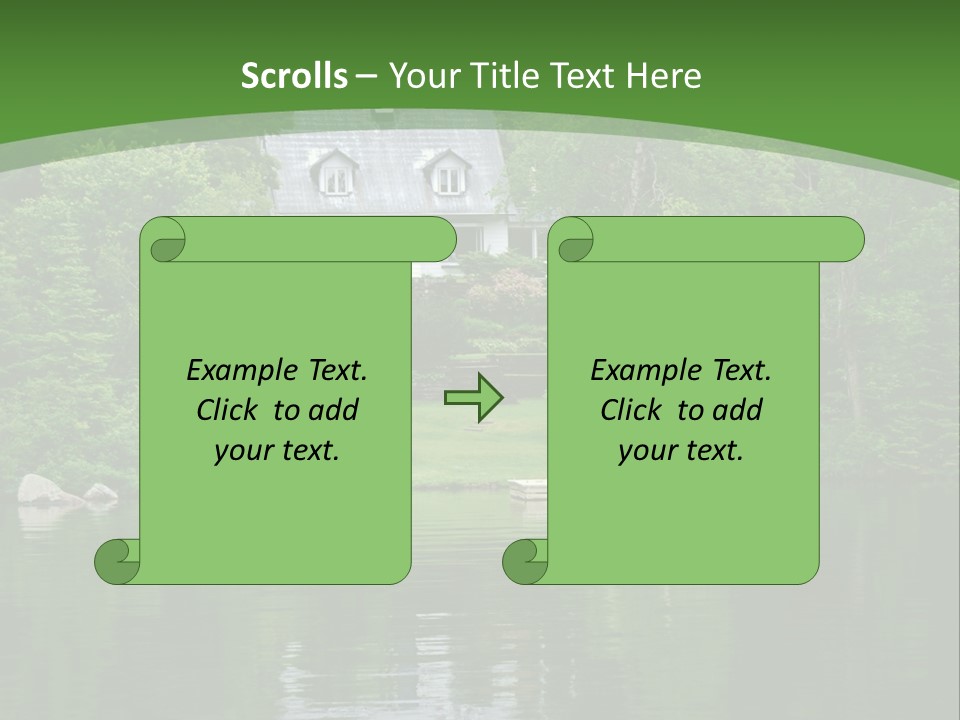 Scrolls – Your Title Text Here

Example Text. Click to add your text.

Example Text. Click to add your text.